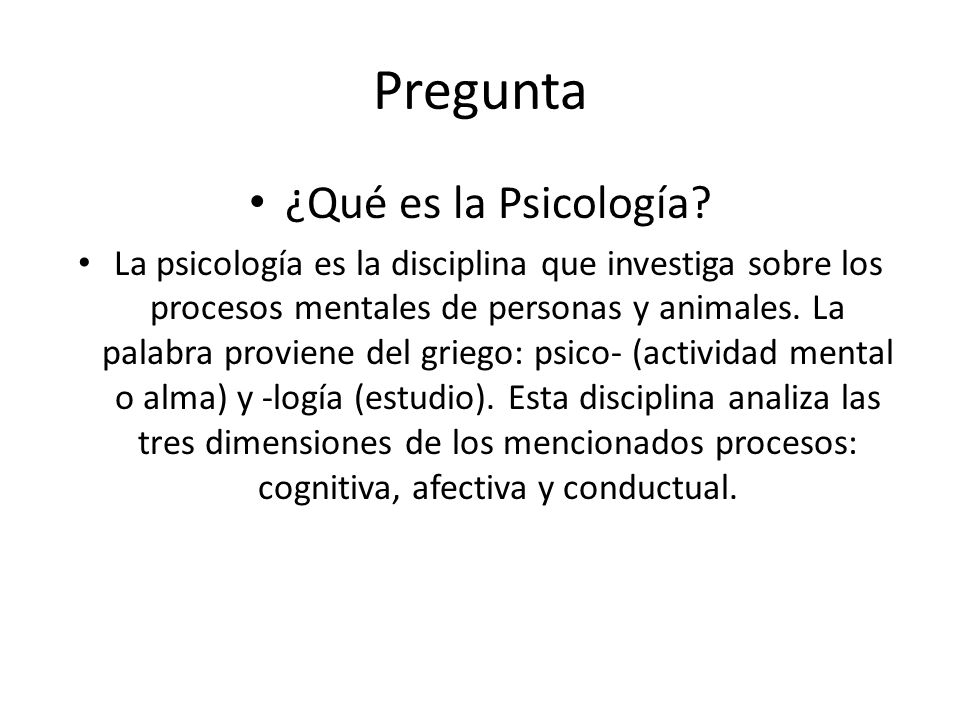 Pregunta

• ¿Qué es la Psicología?

• La psicología es la disciplina que investiga sobre los procesos mentales de personas y animales. La palabra proviene del griego: psico- (actividad mental o alma) y -logía (estudio). Esta disciplina analiza las tres dimensiones de los mencionados procesos: cognitiva, afectiva y conductual.